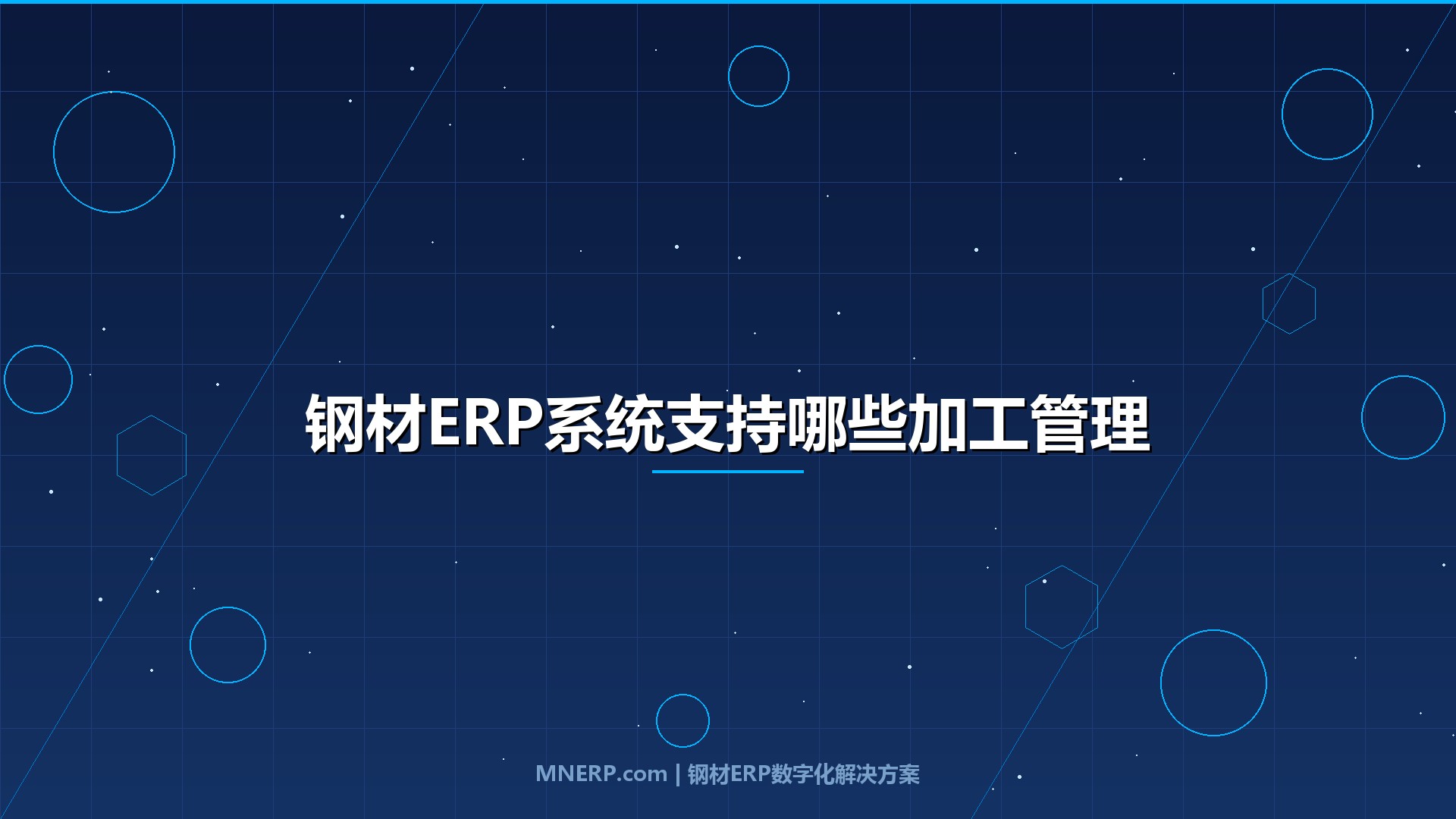 钢材ERP系统支持哪些加工管理

MNERP.com | 钢材ERP数字化解决方案